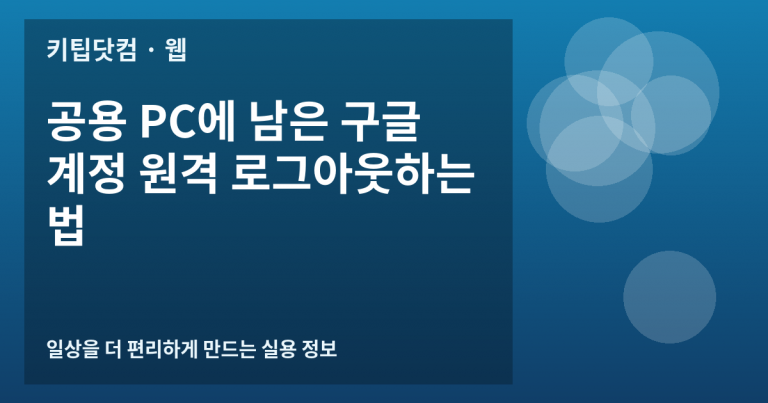 키팁닷컴 · 웹

공용 PC에 남은 구글 계정 원격 로그아웃하는 법

일상을 더 편리하게 만드는 실용 정보